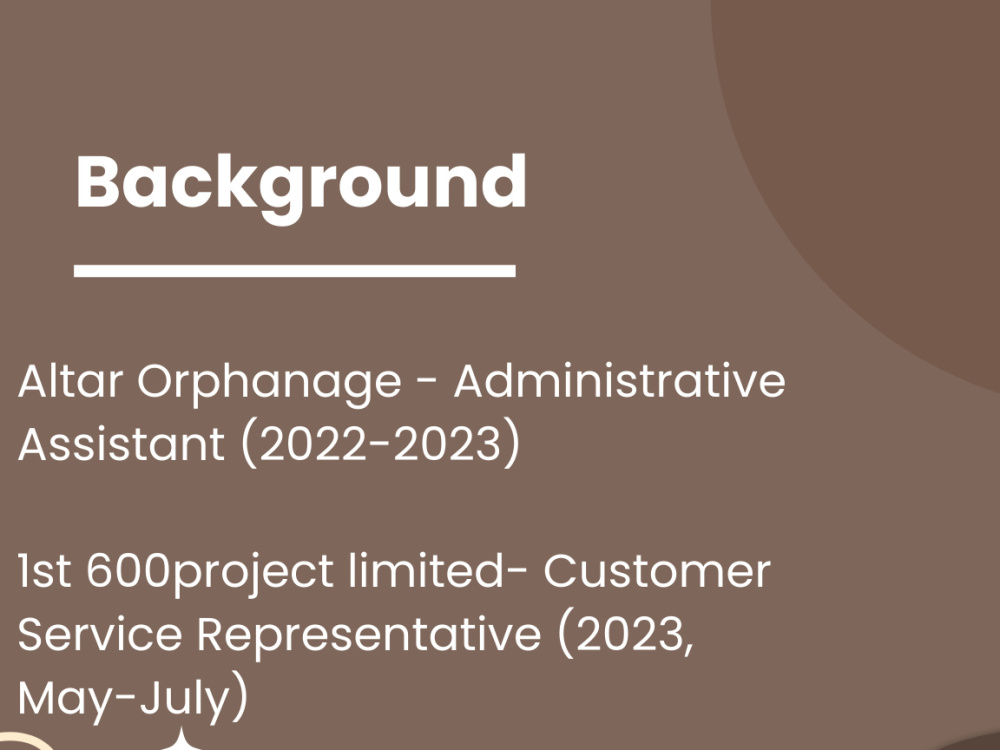 Background

Altar Orphanage - Administrative Assistant (2022-2023)

1st 600project limited- Customer Service Representative (2023, May-July)